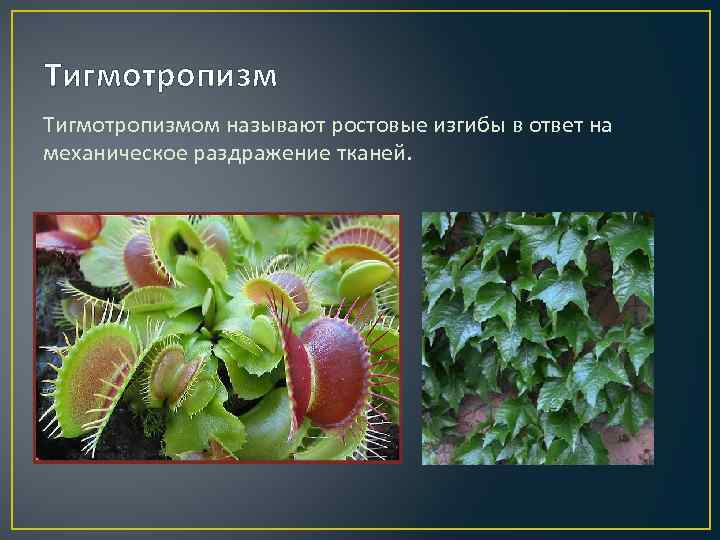 Тигмотропизм

Тигмотропизмом называют ростовые изгибы в ответ на механическое раздражение тканей.